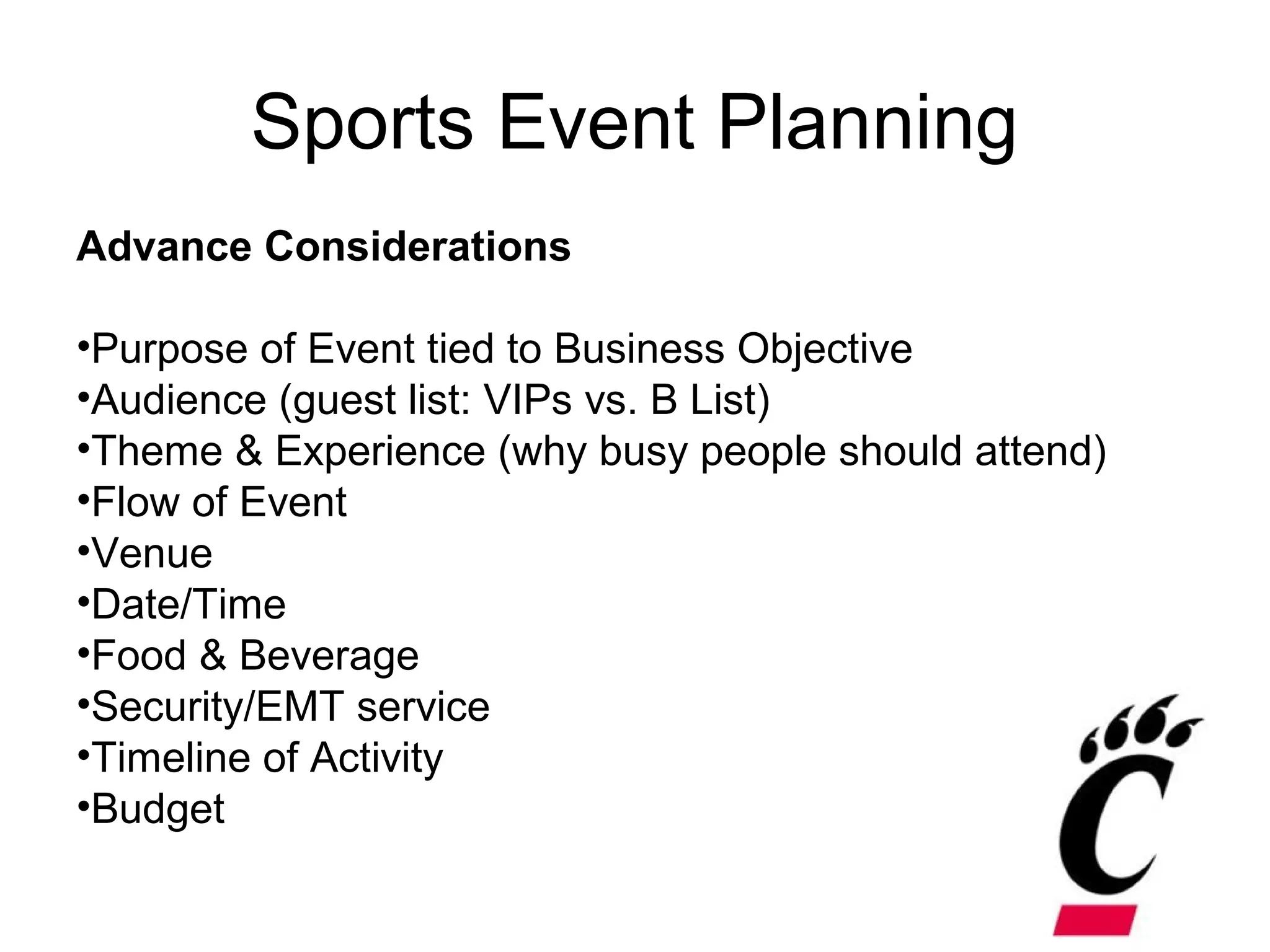 Sports Event Planning

Advance Considerations

•Purpose of Event tied to Business Objective
•Audience (guest list: VIPs vs. B List)
•Theme & Experience (why busy people should attend)
•Flow of Event
•Venue
•Date/Time
•Food & Beverage
•Security/EMT service
•Timeline of Activity
•Budget

C